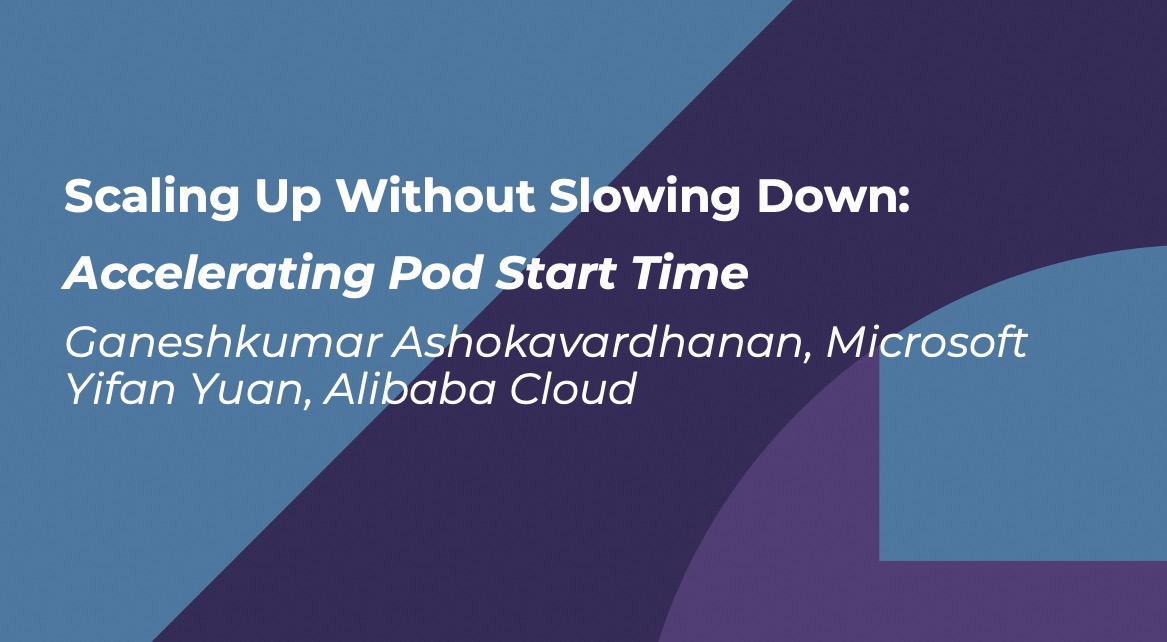 Scaling Up Without Slowing Down:
Accelerating Pod Start Time

Ganeshkumar Ashokavardhanan, Microsoft
Yifan Yuan, Alibaba Cloud